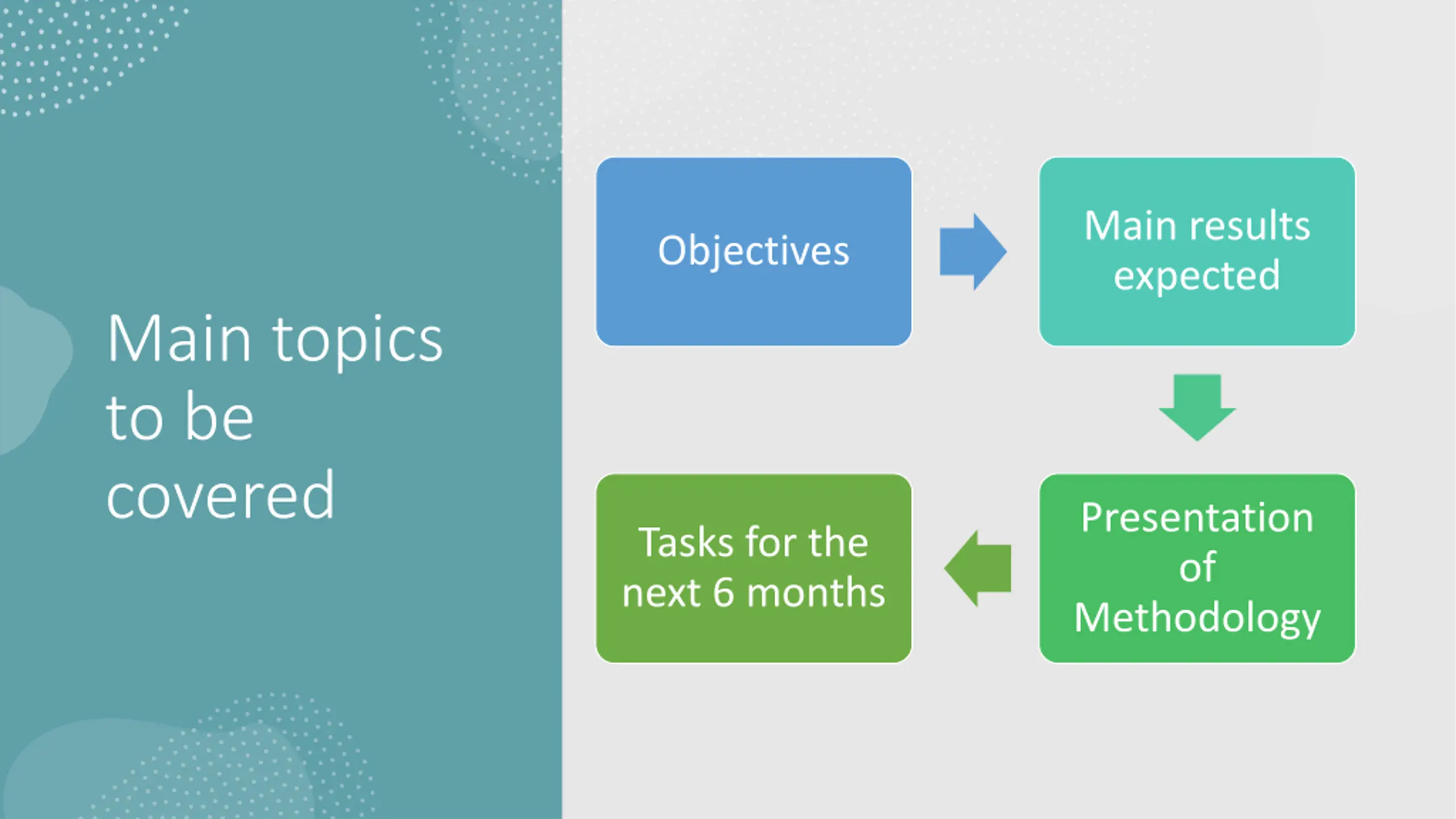 Main topics to be covered

Objectives

Main results expected

Presentation of Methodology

Tasks for the next 6 months